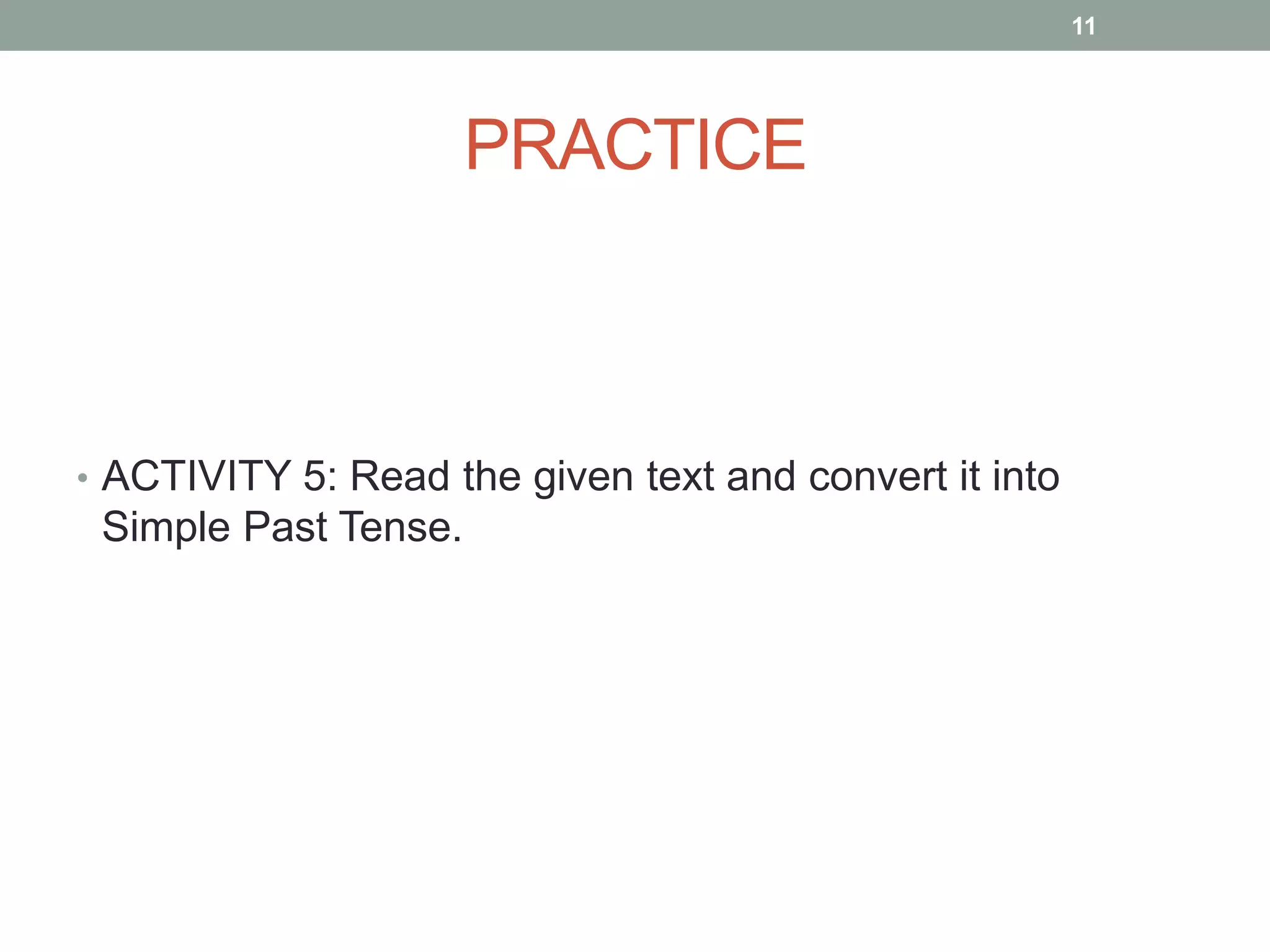 11

PRACTICE

• ACTIVITY 5: Read the given text and convert it into Simple Past Tense.